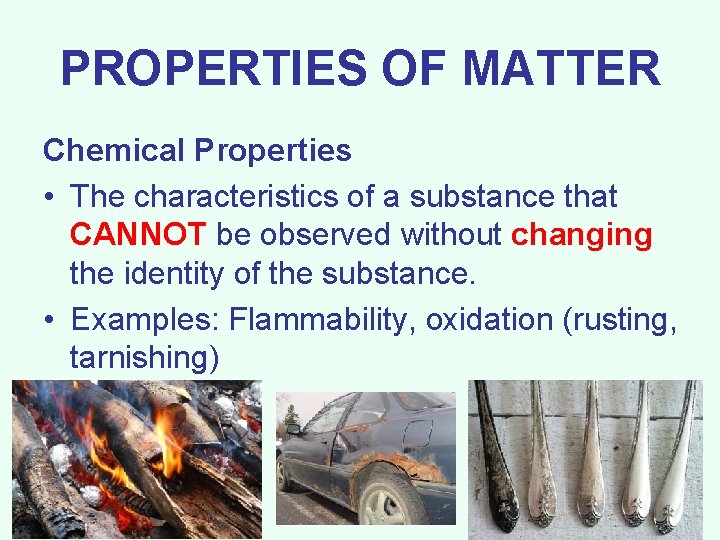 PROPERTIES OF MATTER

Chemical Properties

• The characteristics of a substance that CANNOT be observed without changing the identity of the substance.

• Examples: Flammability, oxidation (rusting, tarnishing)